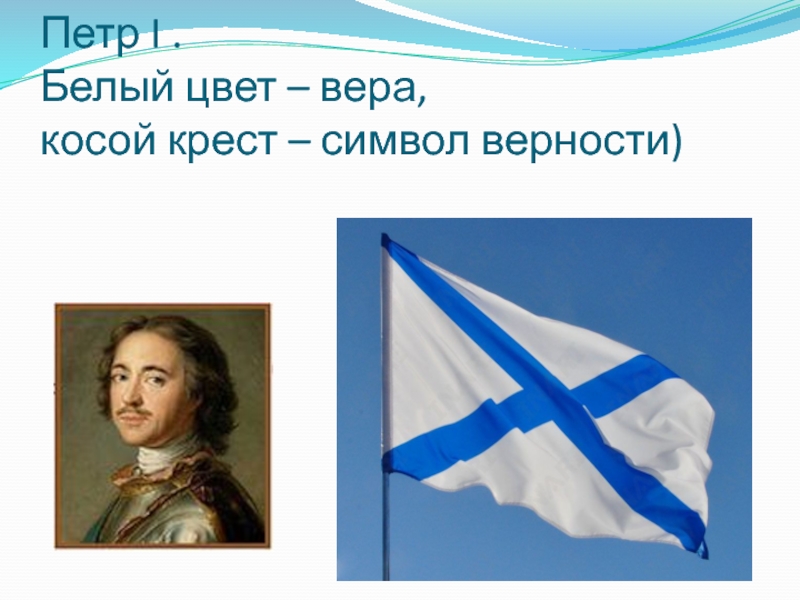 Петр I .
Белый цвет – вера,
косой крест – символ верности)